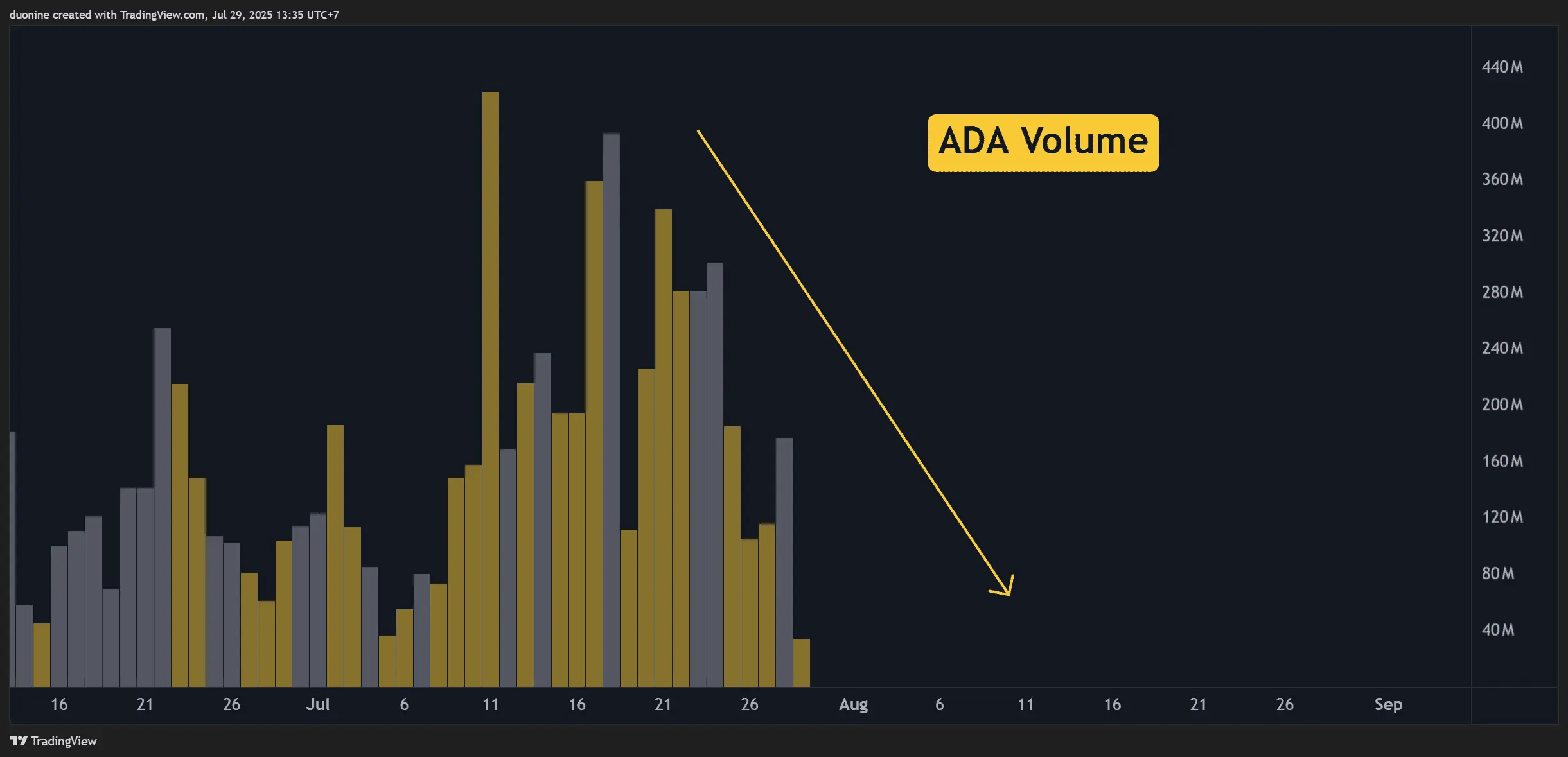 duonine created with TradingView.com, Jul 29, 2025 13:35 UTC+7

ADA Volume

440 M
400 M
360 M
320 M
280 M
240 M
200 M
160 M
120 M
80 M
40 M

16
21
26
Jul
6
11
16
21
26
Aug
6
11
16
21
26
Sep

TradingView